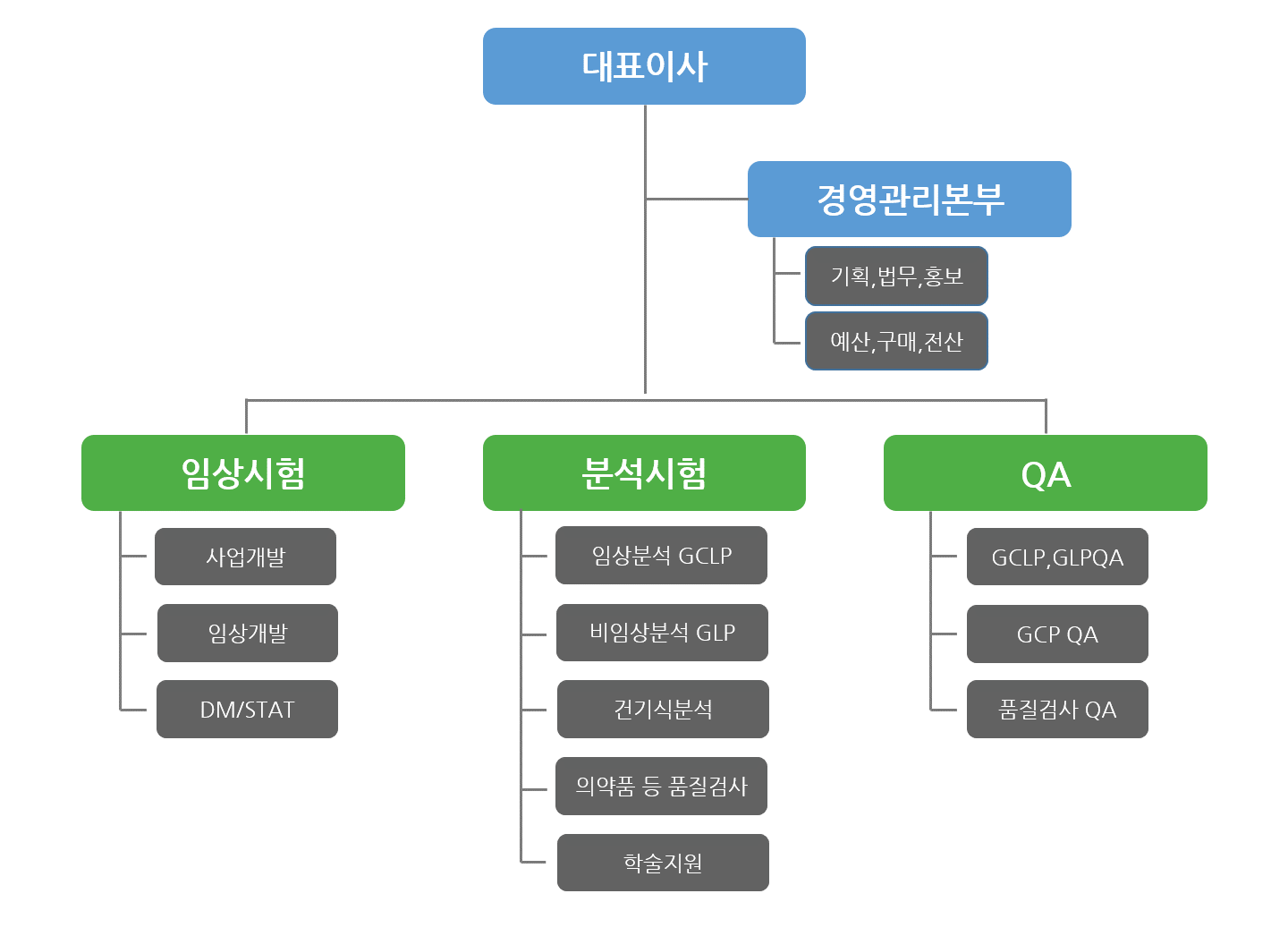 대표이사

경영관리본부

기획,법무,홍보

예산,구매,전산

임상시험

사업개발

임상개발

DM/STAT

분석시험

임상분석 GCLP

비임상분석 GLP

건기식분석

의약품 등 품질검사

학술지원

QA

GCLP,GLPQA

GCP QA

품질검사 QA